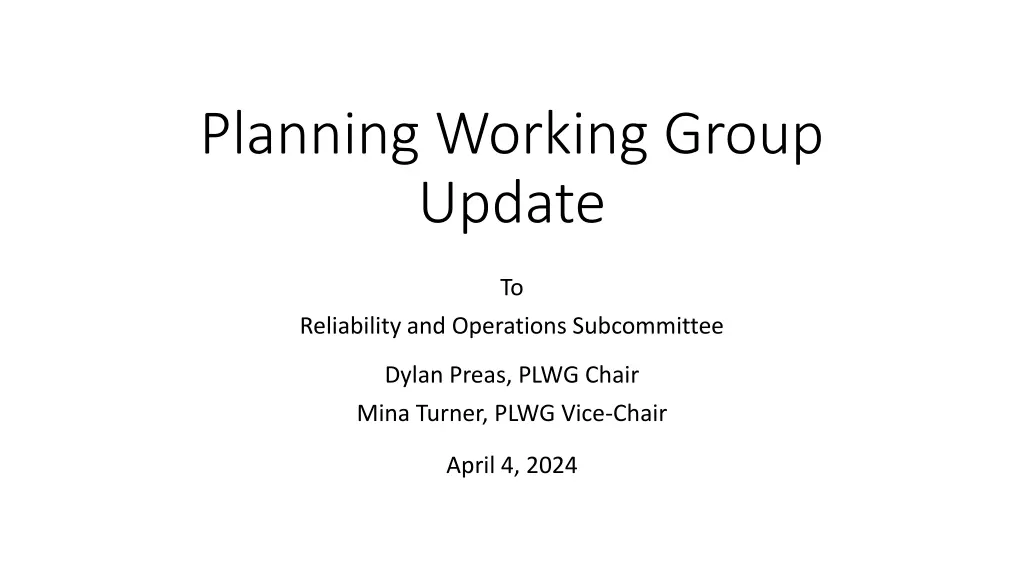 Planning Working Group Update

To

Reliability and Operations Subcommittee

Dylan Preas, PLWG Chair

Mina Turner, PLWG Vice-Chair

April 4, 2024